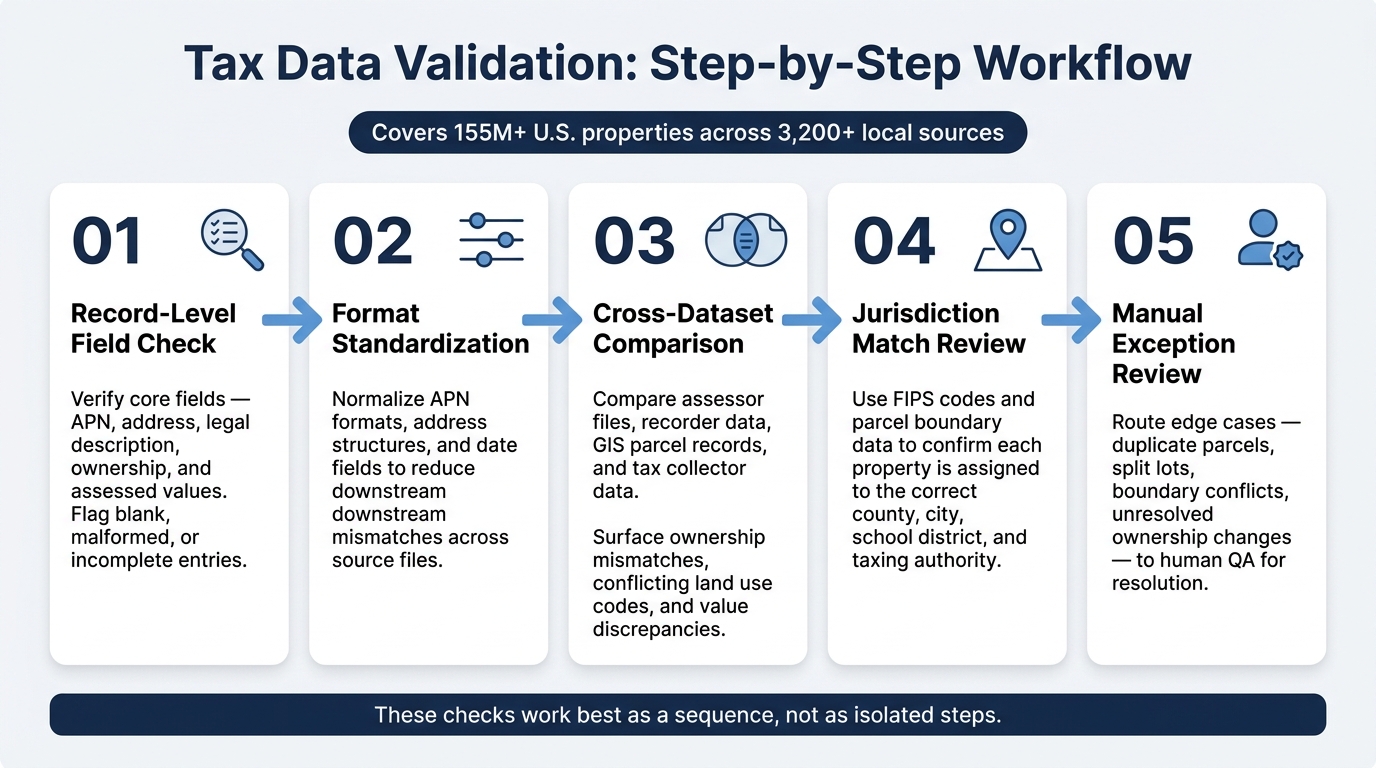 Tax Data Validation: Step-by-Step Workflow

Covers 155M+ U.S. properties across 3,200+ local sources

01

Record-Level Field Check

Verify core fields — APN, address, legal description, ownership, and assessed values. Flag blank, malformed, or incomplete entries.

02

Format Standardization

Normalize APN formats, address structures, and date fields to reduce downstream downstream mismatches across source files.

03

Cross-Dataset Comparison

Compare assessor files, recorder data, GIS parcel records, and tax collector data.

Surface ownership mismatches, conflicting land use codes, and value discrepancies.

04

Jurisdiction Match Review

Use FIPS codes and parcel boundary data to confirm each property is assigned to the correct county, city, school district, and taxing authority.

05

Manual Exception Review

Route edge cases — duplicate parcels, split lots, boundary conflicts, unresolved ownership changes — to human QA for resolution.

These checks work best as a sequence, not as isolated steps.